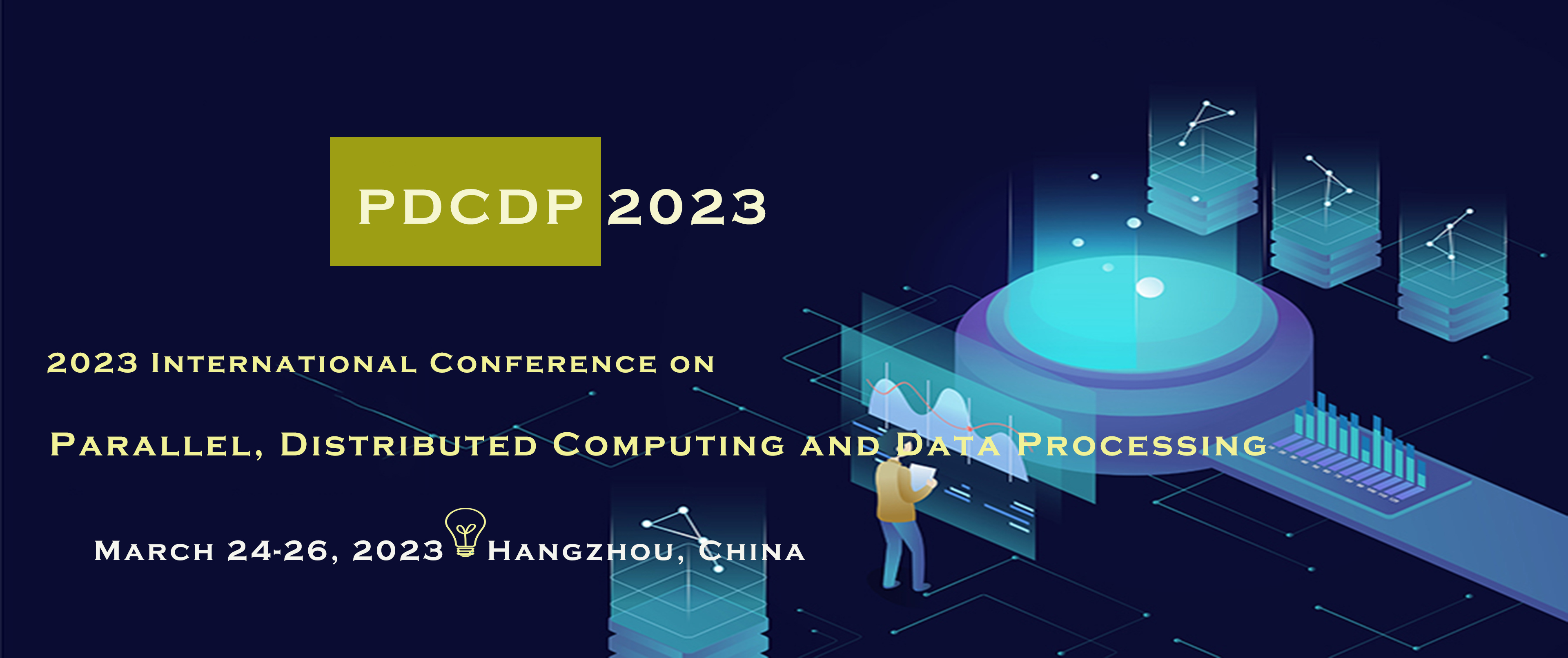 PDCDP 2023

2023 International Conference on

Parallel, Distributed Computing and Data Processing

March 24-26, 2023 Hangzhou, China